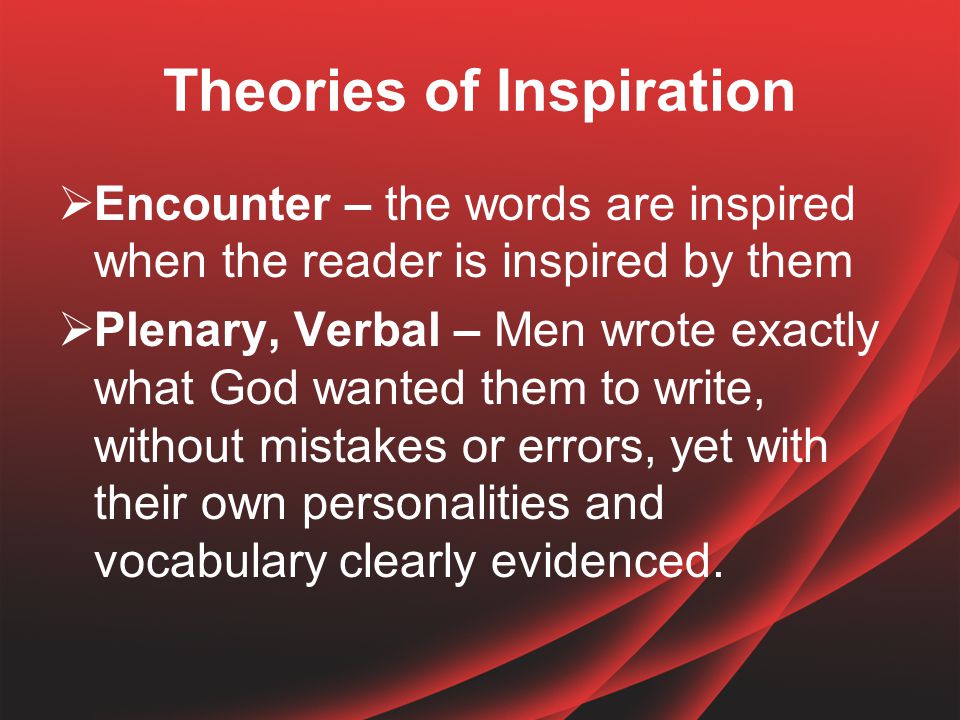 Theories of Inspiration

➢Encounter – the words are inspired when the reader is inspired by them

➢Plenary, Verbal – Men wrote exactly what God wanted them to write, without mistakes or errors, yet with their own personalities and vocabulary clearly evidenced.